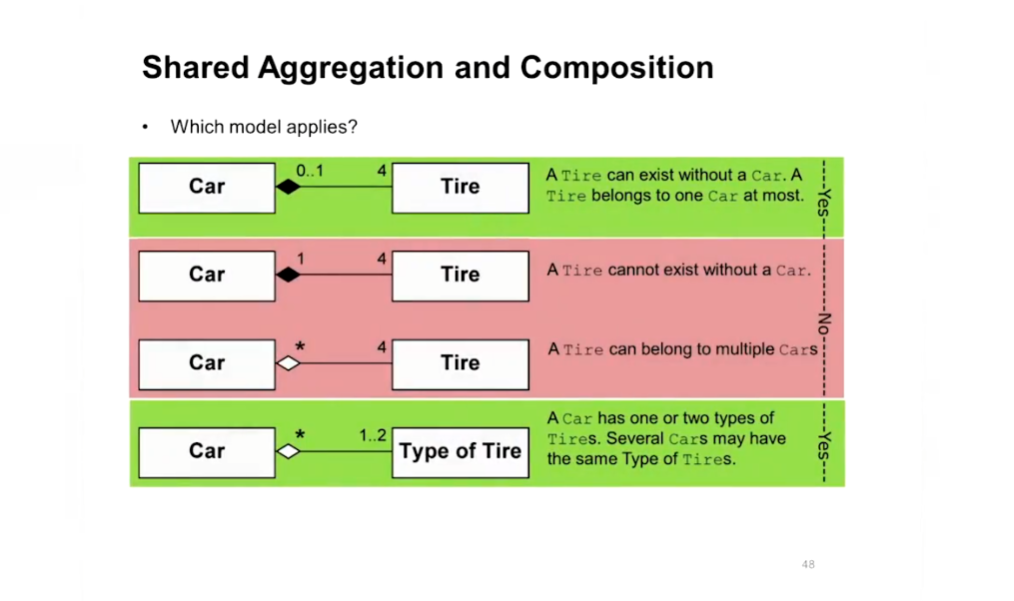 Shared Aggregation and Composition

• Which model applies?

Car 0..1 4 Tire

A Tire can exist without a Car. A Tire belongs to one Car at most.

Yes

Car 1 4 Tire

A Tire cannot exist without a Car.

Car * 4 Tire

A Tire can belong to multiple Cars

No

Car * 1..2 Type of Tire

A Car has one or two types of Tires. Several Cars may have the same Type of Tires.

Yes

48